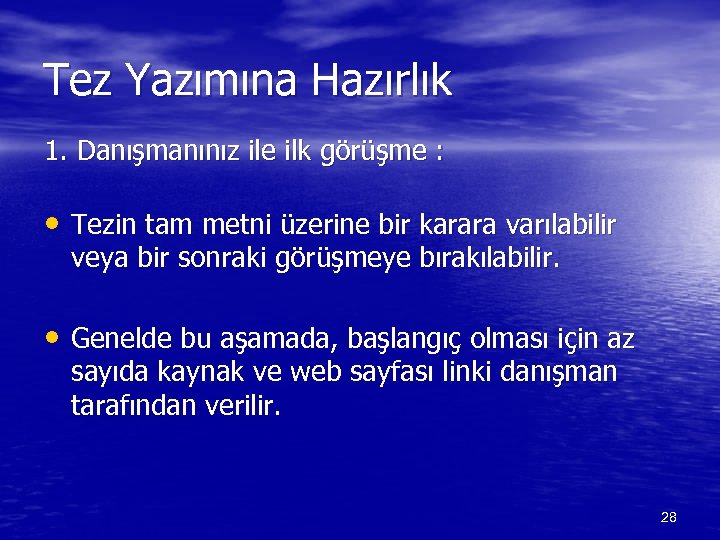 Tez Yazımına Hazırlık

1. Danışmanınız ile ilk görüşme :

• Tezin tam metni üzerine bir karara varılabilir veya bir sonraki görüşmeye bırakılabilir.

• Genelde bu aşamada, başlangıç olması için az sayıda kaynak ve web sayfası linki danışman tarafından verilir.

28